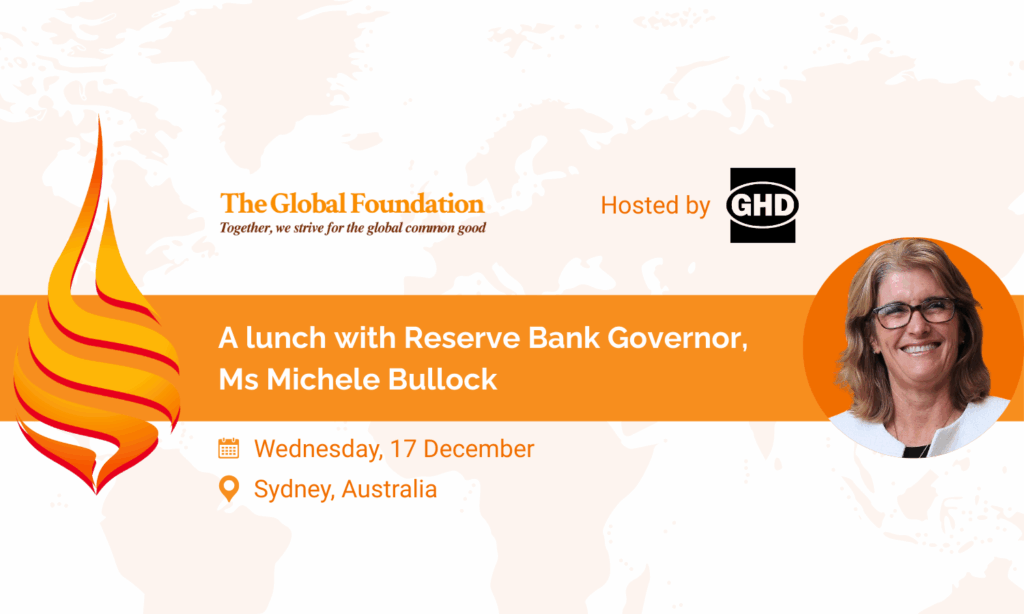 The Global Foundation
Together, we strive for the global common good

Hosted by GHD

A lunch with Reserve Bank Governor, Ms Michele Bullock

Wednesday, 17 December

Sydney, Australia